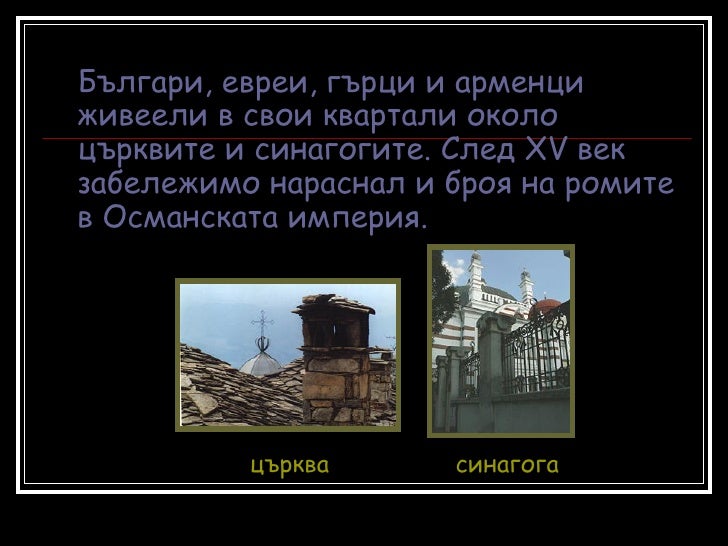 Българи, евреи, гърци и арменци живеели в свои квартали около църквите и синагогите. След XV век забележимо нараснал и броя на ромите в Османската империя.

църква

синагога